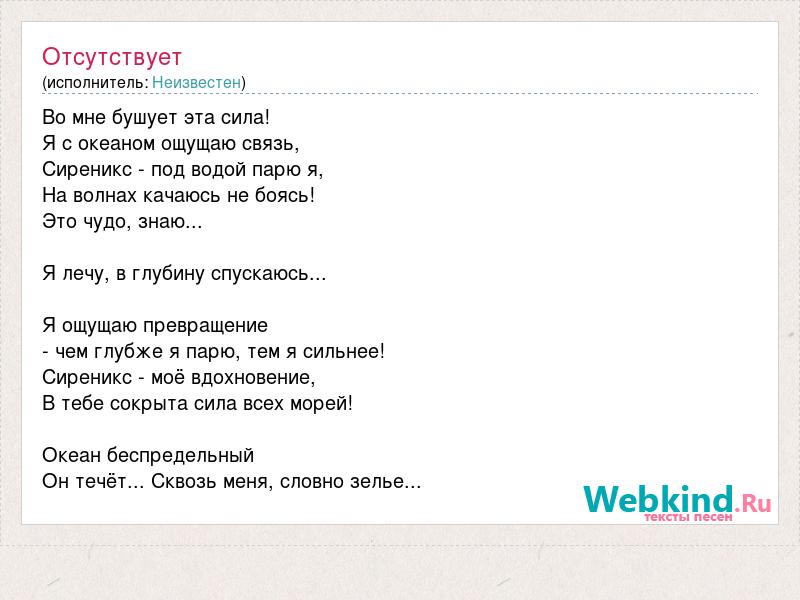 Отсутствует
(исполнитель: Неизвестен)

Во мне бушует эта сила!
Я с океаном ощущаю связь,
Сиреникс - под водой парю я,
На волнах качаюсь не боясь!
Это чудо, знаю...

Я лечу, в глубину спускаюсь...

Я ощущаю превращение
- чем глубже я парю, тем я сильнее!
Сиреникс - моё вдохновение,
В тебе сокрыта сила всех морей!

Океан беспредельный
Он течёт... Сквозь меня, словно зелье...

Webkind.Ru
тексты песен